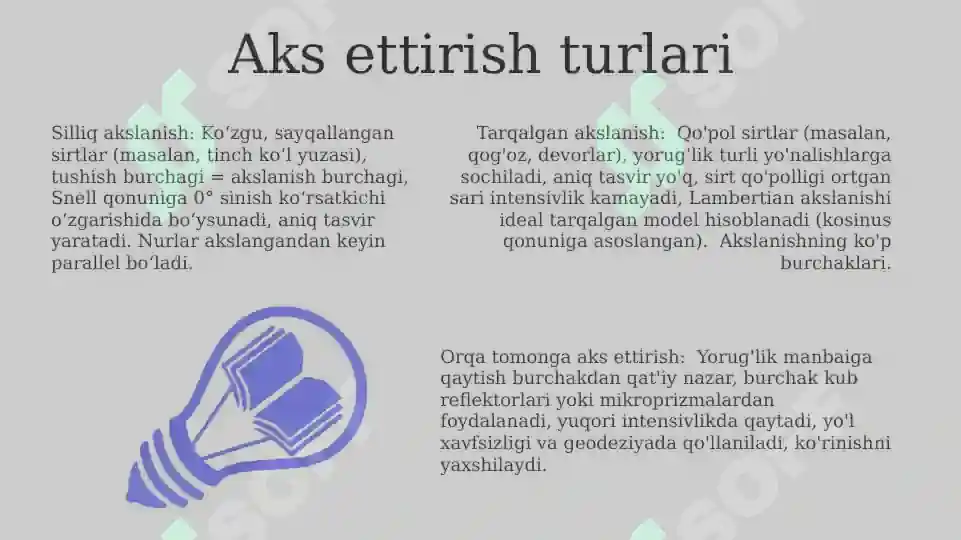 Aks ettirish turlari

Silliq akslanish: Ko‘zgu, sayqallangan sirtlar (masalan, tinch ko‘l yuzasi), tushish burchagi = akslanish burchagi, Snell qonuniga 0° sinish ko‘rsatkichi o‘zgarishida bo‘ysunadi, aniq tasvir yaratadi. Nurlar akslangandan keyin parallel bo‘ladi.

Tarqalgan akslanish: Qo'pol sirtlar (masalan, qog'oz, devorlar), yorug'lik turli yo'nalishlarga sochiladi, aniq tasvir yo'q, sirt qo'polligi ortgan sari intensivlik kamayadi, Lambertian akslanishi ideal tarqalgan model hisoblanadi (kosinus qonuniga asoslangan). Akslanishning ko'p burchaklari.

Orqa tomonga aks ettirish: Yorug'lik manbaiga qaytish burchakdan qat'iy nazar, burchak kub reflektorlari yoki mikroprizmalardan foydalanadi, yuqori intensivlikda qaytadi, yo'l xavfsizligi va geodeziyada qo'llaniladi, ko'rinishni yaxshilaydi.